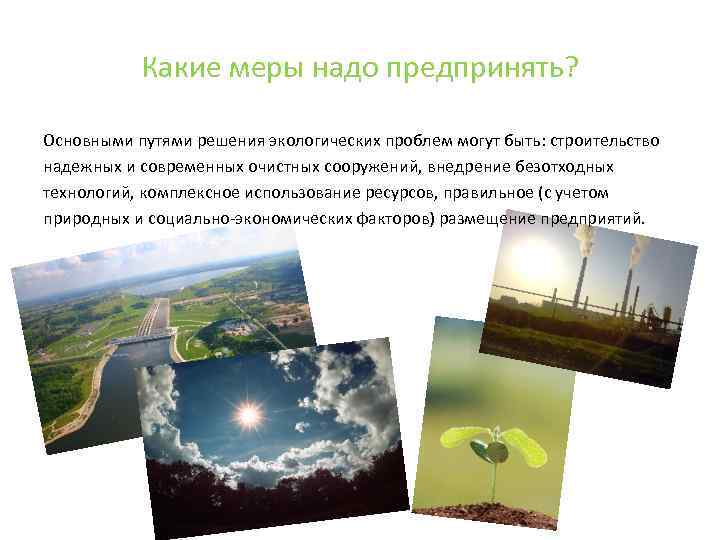 Какие меры надо предпринять?

Основными путями решения экологических проблем могут быть: строительство надежных и современных очистных сооружений, внедрение безотходных технологий, комплексное использование ресурсов, правильное (с учетом природных и социально-экономических факторов) размещение предприятий.